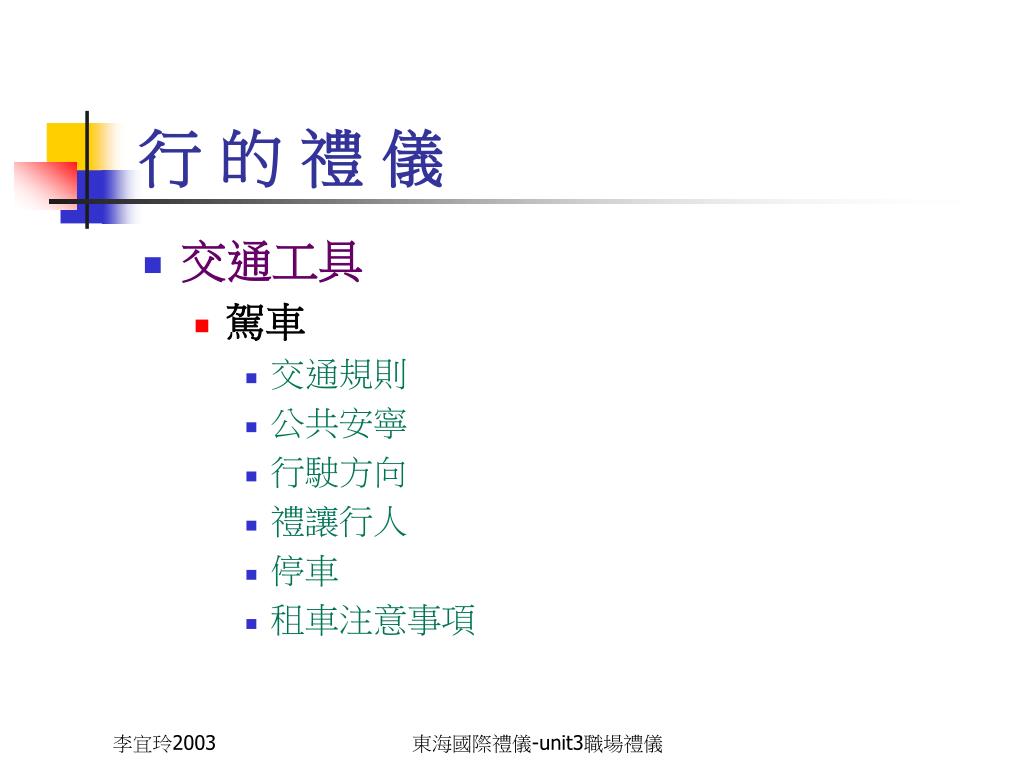 行 的 禮 儀

交通工具

駕車

交通規則

公共安寧

行駛方向

禮讓行人

停車

租車注意事項

李宜玲2003

東海國際禮儀-unit3職場禮儀